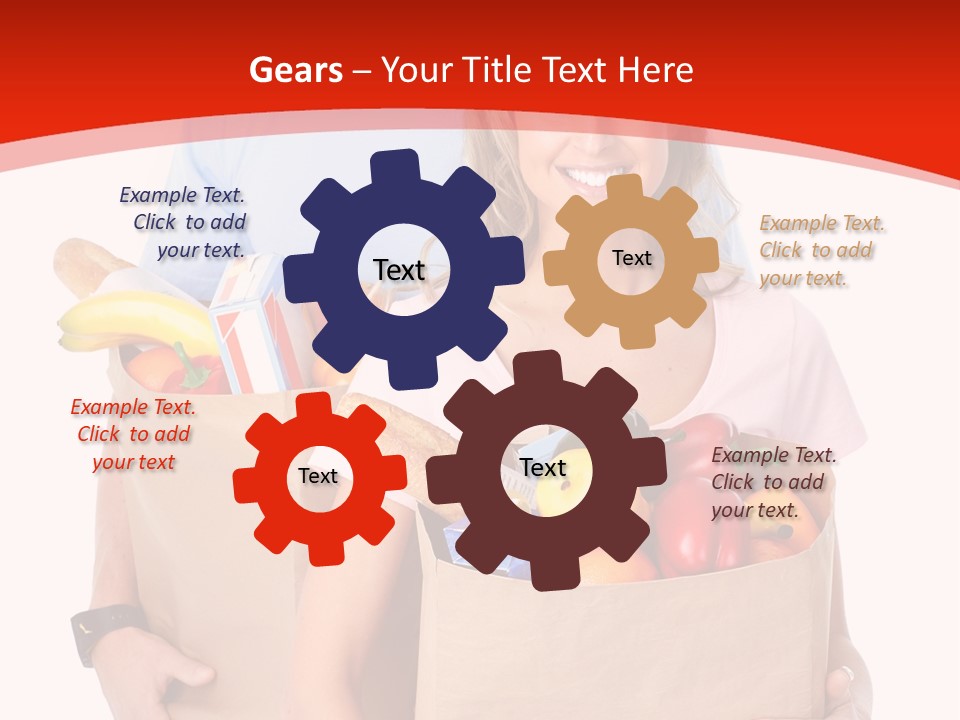 Gears – Your Title Text Here

Example Text. Click to add your text.

Text

Text

Example Text. Click to add your text.

Example Text. Click to add your text

Text

Text

Example Text. Click to add your text.